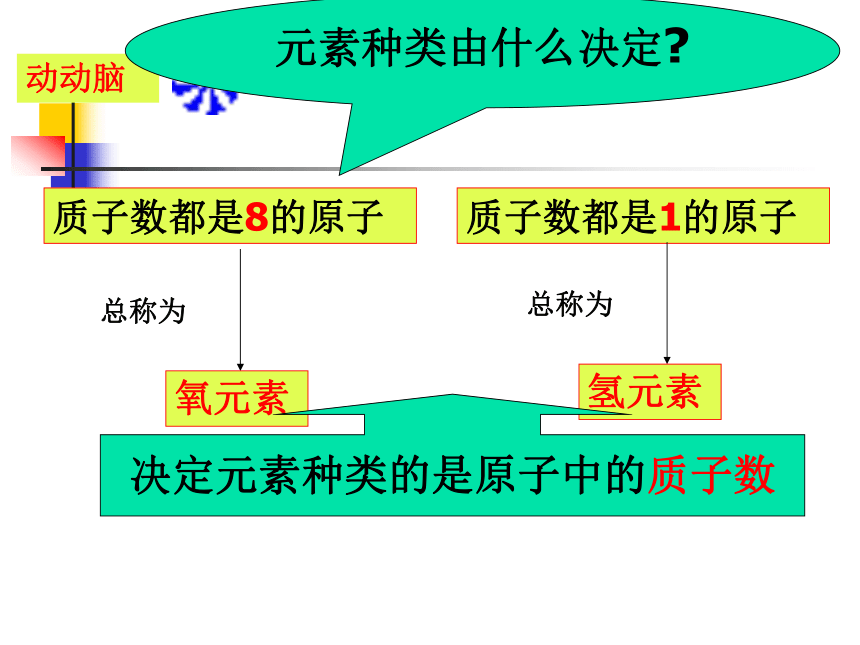 元素种类由什么决定?

动动脑

质子数都是8的原子

质子数都是1的原子

总称为

总称为

氧元素

氢元素

决定元素种类的是原子中的质子数